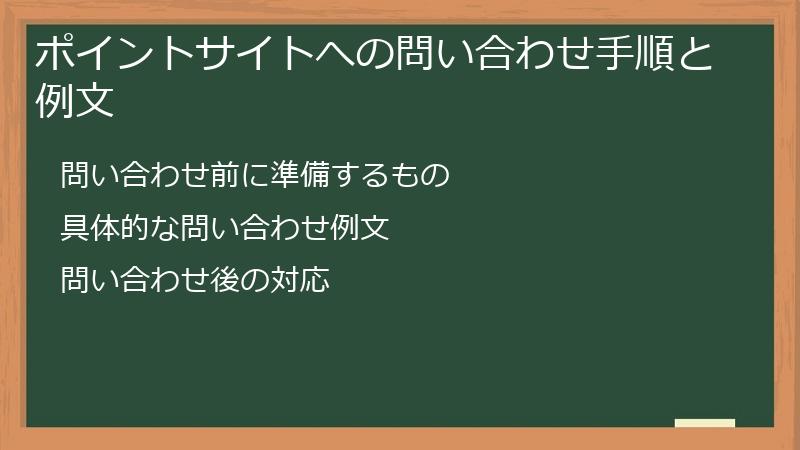 ポイントサイトへの問い合わせ手順と例文

問い合わせ前に準備するもの

具体的な問い合わせ例文

問い合わせ後の対応